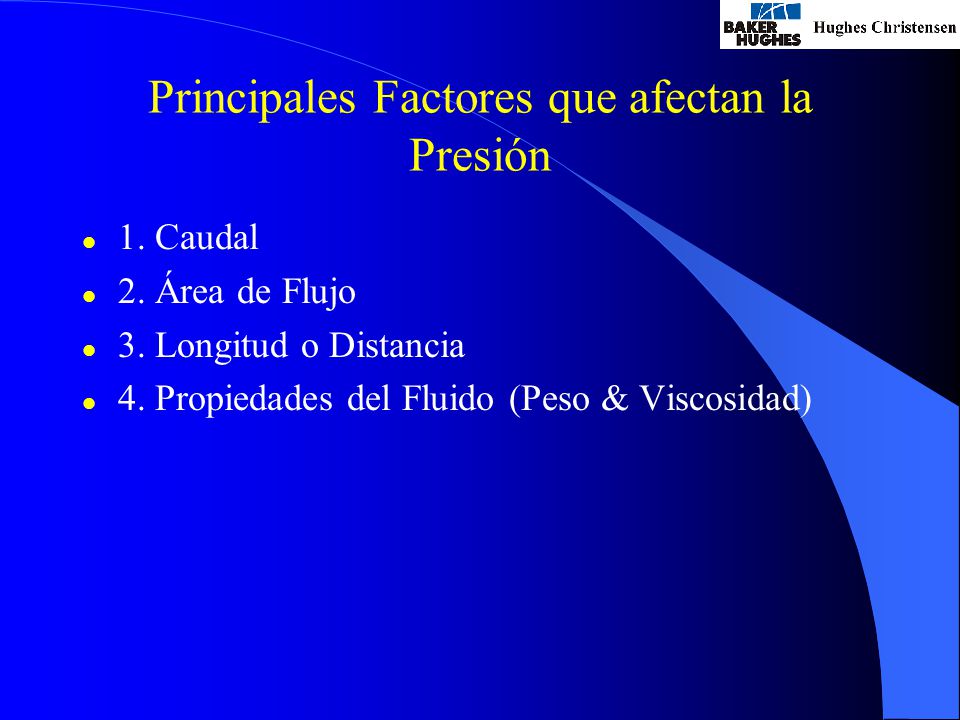 BAKER HUGHES Hughes Christensen

Principales Factores que afectan la Presión

- 1. Caudal
- 2. Área de Flujo
- 3. Longitud o Distancia
- 4. Propiedades del Fluido (Peso & Viscosidad)